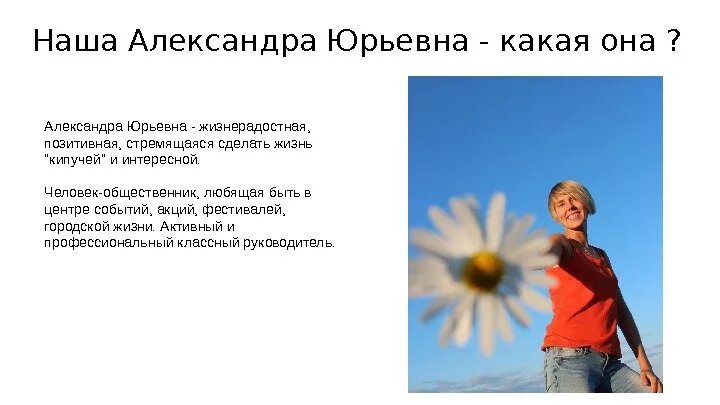 Наша Александра Юрьевна - какая она ?

Александра Юрьевна - жизнерадостная, позитивная, стремящаяся сделать жизнь "кипучей" и интересной.

Человек-общественник, любящая быть в центре событий, акций, фестивалей, городской жизни. Активный и профессиональный классный руководитель.